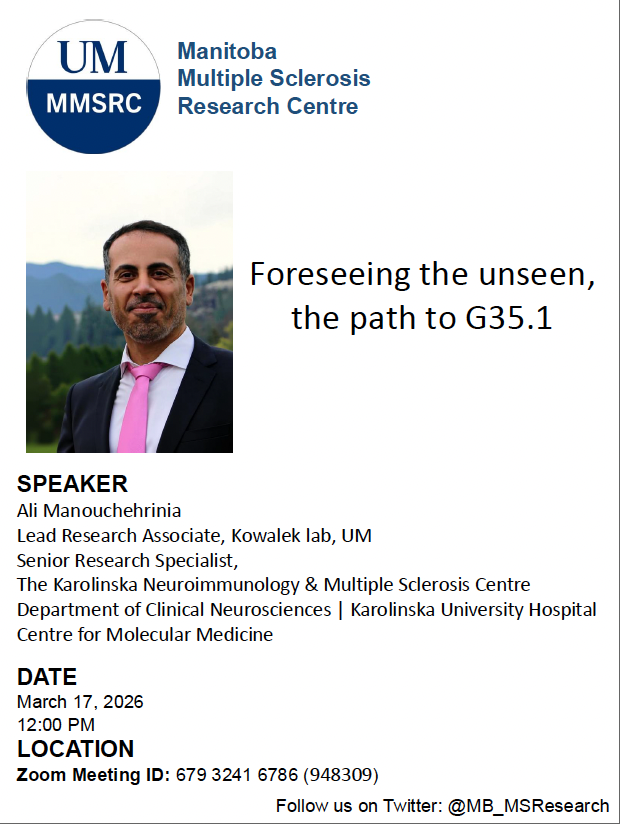 UM
MMSRC

Manitoba
Multiple Sclerosis
Research Centre

Foreseeing the unseen, the path to G35.1

SPEAKER
Ali Manouchehrinia
Lead Research Associate, Kowalek lab, UM
Senior Research Specialist,
The Karolinska Neuroimmunology & Multiple Sclerosis Centre
Department of Clinical Neurosciences | Karolinska University Hospital
Centre for Molecular Medicine

DATE
March 17, 2026
12:00 PM

LOCATION
Zoom Meeting ID: 679 3241 6786 (948309)

Follow us on Twitter: @MB_MSResearch